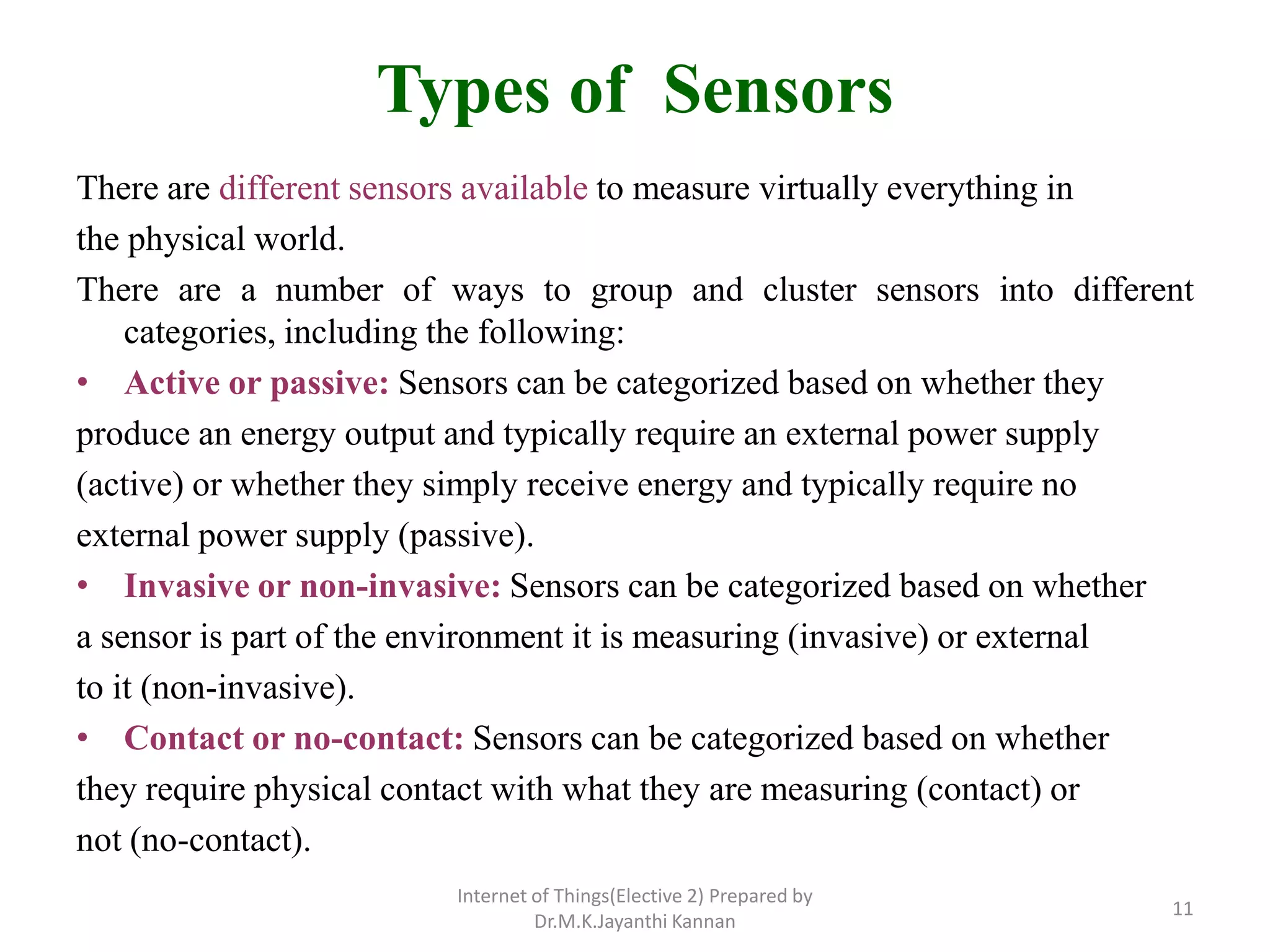 Types of Sensors

There are different sensors available to measure virtually everything in the physical world.

There are a number of ways to group and cluster sensors into different categories, including the following:

• Active or passive: Sensors can be categorized based on whether they produce an energy output and typically require an external power supply (active) or whether they simply receive energy and typically require no external power supply (passive).

• Invasive or non-invasive: Sensors can be categorized based on whether a sensor is part of the environment it is measuring (invasive) or external to it (non-invasive).

• Contact or no-contact: Sensors can be categorized based on whether they require physical contact with what they are measuring (contact) or not (no-contact).

Internet of Things(Elective 2) Prepared by Dr.M.K.Jayanthi Kannan

11